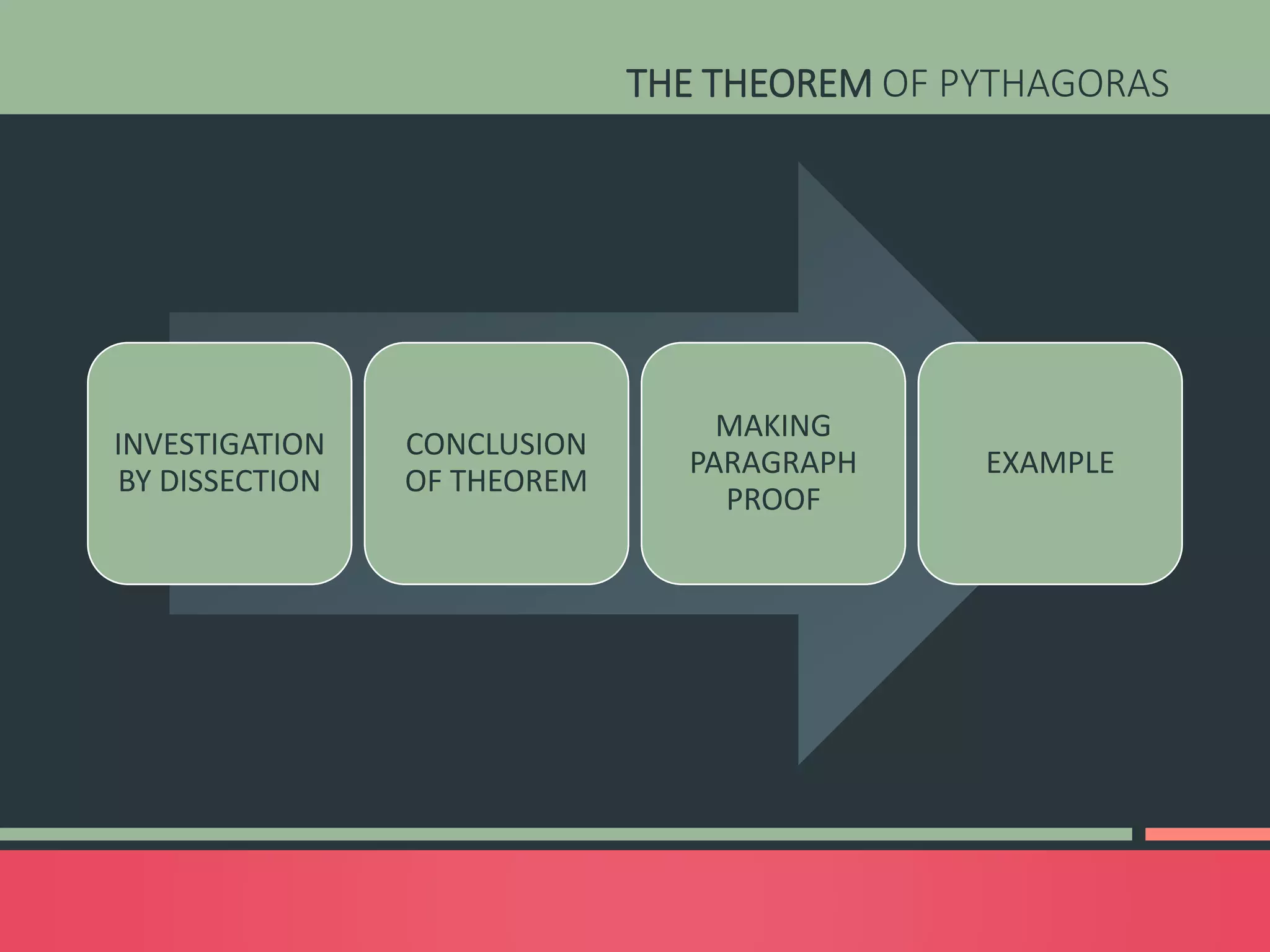 THE THEOREM OF PYTHAGORAS

INVESTIGATION BY DISSECTION

CONCLUSION OF THEOREM

MAKING PARAGRAPH PROOF

EXAMPLE